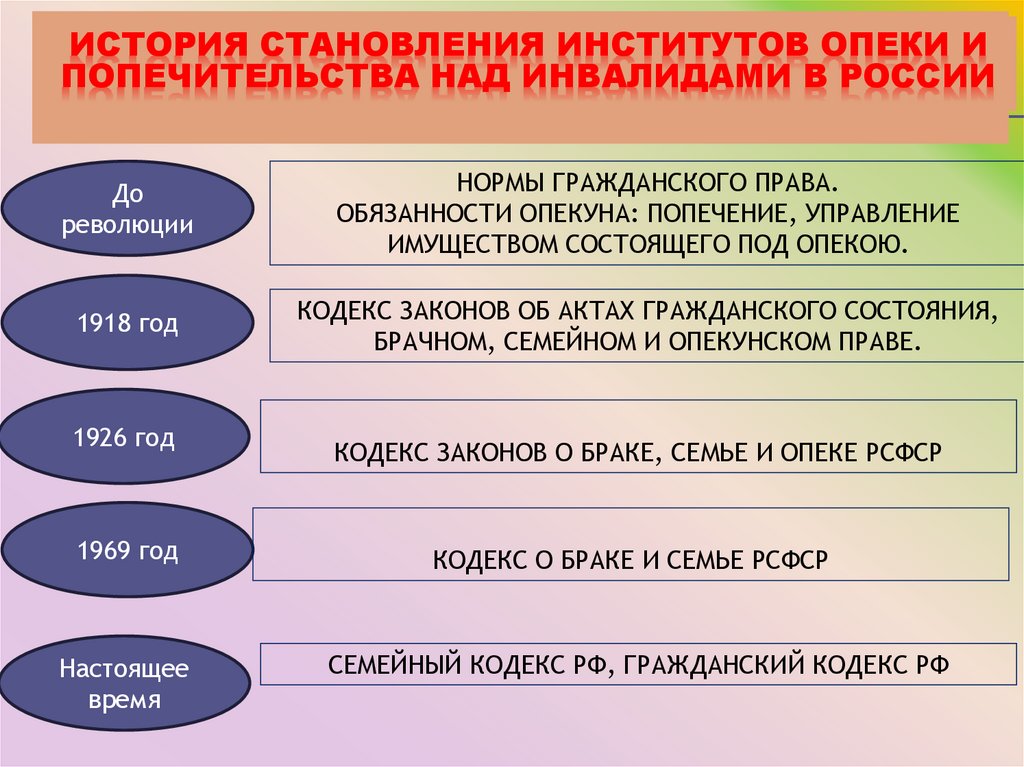 ИСТОРИЯ СТАНОВЛЕНИЯ ИНСТИТУТОВ ОПЕКИ И ПОПЕЧИТЕЛЬСТВА НАД ИНВАЛИДАМИ В РОССИИ

До революции

НОРМЫ ГРАЖДАНСКОГО ПРАВА.
ОБЯЗАННОСТИ ОПЕКУНА: ПОПЕЧЕНИЕ, УПРАВЛЕНИЕ ИМУЩЕСТВОМ СОСТОЯЩЕГО ПОД ОПЕКОЮ.

1918 год

КОДЕКС ЗАКОНОВ ОБ АКТАХ ГРАЖДАНСКОГО СОСТОЯНИЯ, БРАЧНОМ, СЕМЕЙНОМ И ОПЕКУНСКОМ ПРАВЕ.

1926 год

КОДЕКС ЗАКОНОВ О БРАКЕ, СЕМЬЕ И ОПЕКЕ РСФСР

1969 год

КОДЕКС О БРАКЕ И СЕМЬЕ РСФСР

Настоящее время

СЕМЕЙНЫЙ КОДЕКС РФ, ГРАЖДАНСКИЙ КОДЕКС РФ